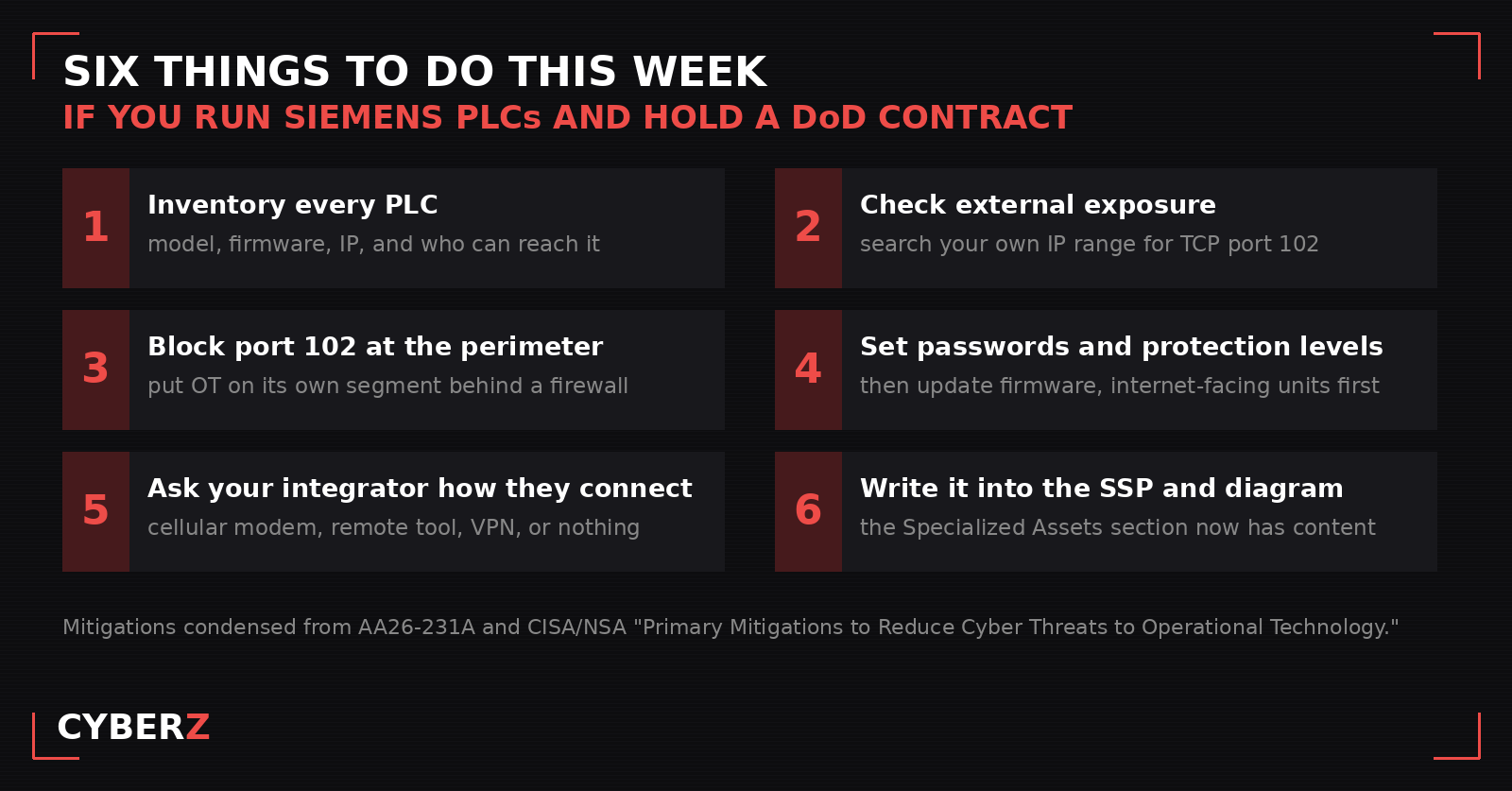 SIX THINGS TO DO THIS WEEK
IF YOU RUN SIEMENS PLCs AND HOLD A DoD CONTRACT

1
Inventory every PLC
model, firmware, IP, and who can reach it

2
Check external exposure
search your own IP range for TCP port 102

3
Block port 102 at the perimeter
put OT on its own segment behind a firewall

4
Set passwords and protection levels
then update firmware, internet-facing units first

5
Ask your integrator how they connect
cellular modem, remote tool, VPN, or nothing

6
Write it into the SSP and diagram
the Specialized Assets section now has content

Mitigations condensed from AA26-231A and CISA/NSA "Primary Mitigations to Reduce Cyber Threats to Operational Technology."

CYBERZ